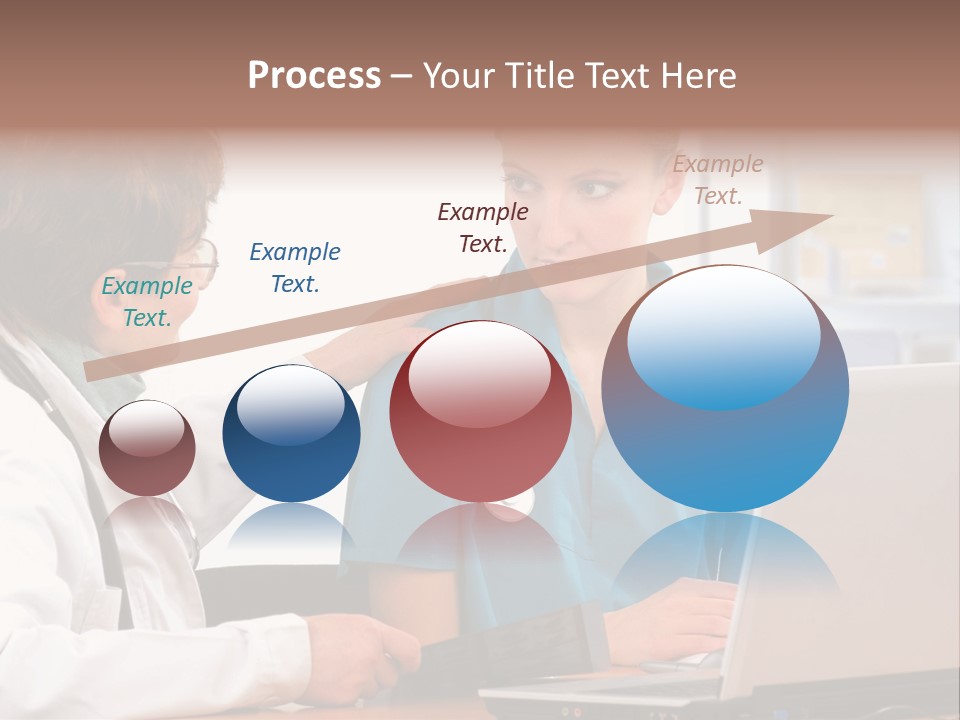 Process – Your Title Text Here

Example Text.

Example Text.

Example Text.

Example Text.